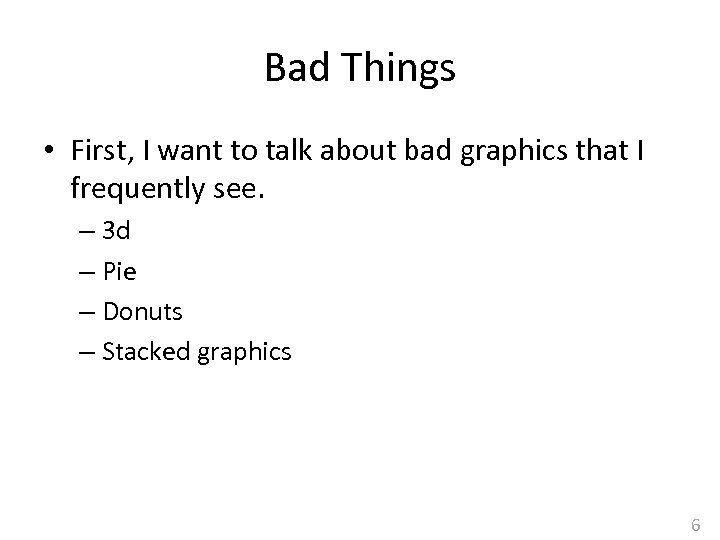 Bad Things

• First, I want to talk about bad graphics that I frequently see.
– 3d
– Pie
– Donuts
– Stacked graphics

6